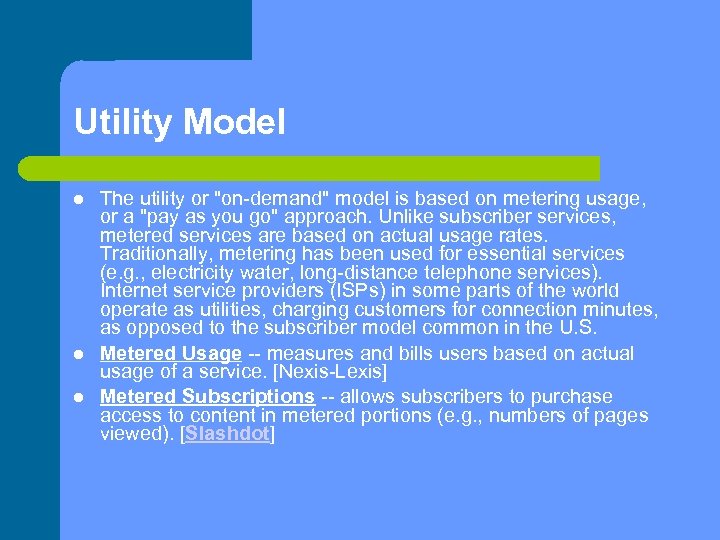 Utility Model

- The utility or "on-demand" model is based on metering usage, or a "pay as you go" approach. Unlike subscriber services, metered services are based on actual usage rates. Traditionally, metering has been used for essential services (e.g., electricity water, long-distance telephone services). Internet service providers (ISPs) in some parts of the world operate as utilities, charging customers for connection minutes, as opposed to the subscriber model common in the U.S.
- Metered Usage -- measures and bills users based on actual usage of a service. [Nexis-Lexis]
- Metered Subscriptions -- allows subscribers to purchase access to content in metered portions (e.g., numbers of pages viewed). [Slashdot]